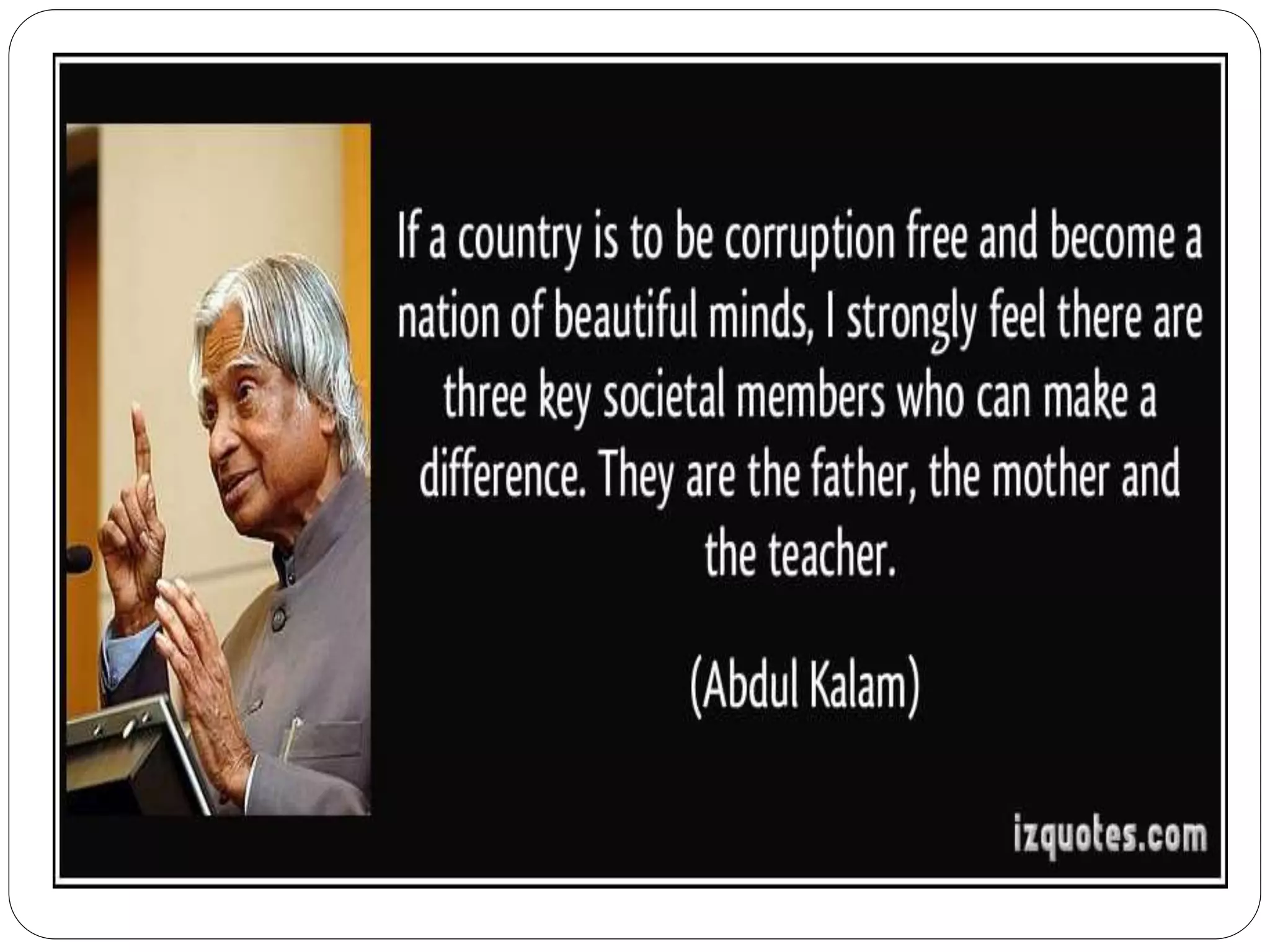 If a country is to be corruption free and become a nation of beautiful minds, I strongly feel there are three key societal members who can make a difference. They are the father, the mother and the teacher.

(Abdul Kalam)

izquotes.com